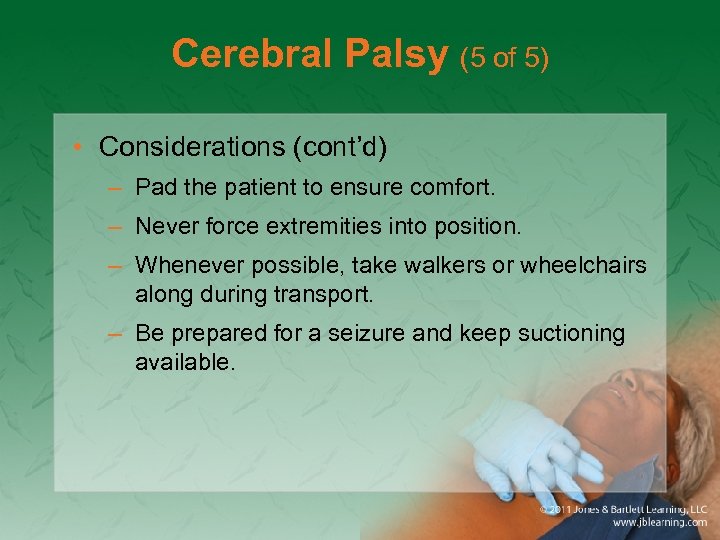 Cerebral Palsy (5 of 5)

• Considerations (cont'd)

– Pad the patient to ensure comfort.

– Never force extremities into position.

– Whenever possible, take walkers or wheelchairs along during transport.

– Be prepared for a seizure and keep suctioning available.

© 2011 Jones & Bartlett Learning, LLC
www.jblearning.com